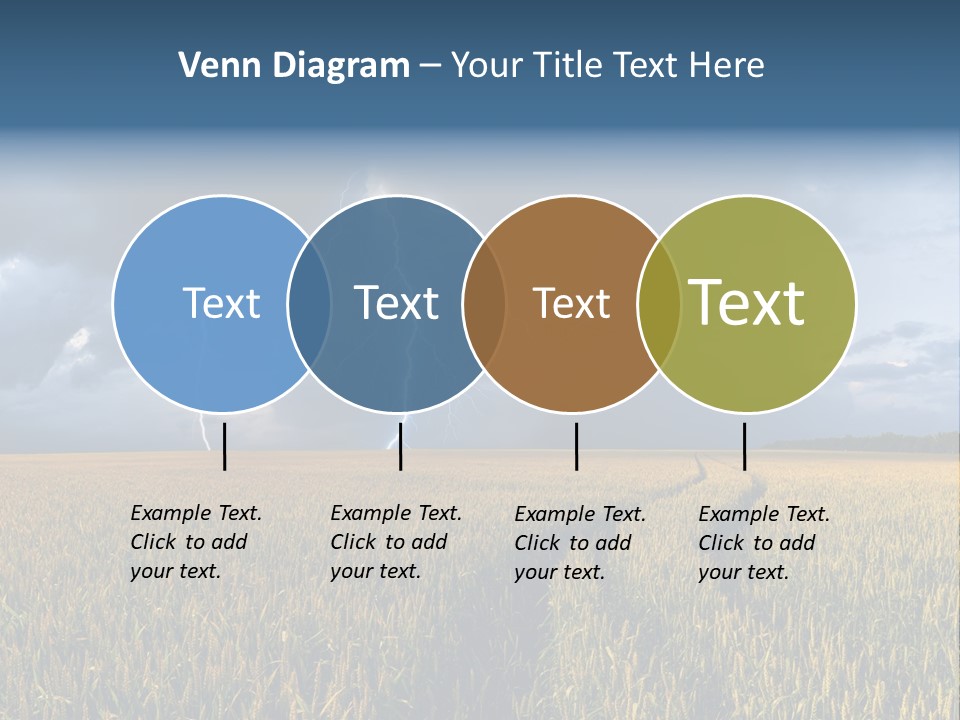 Venn Diagram – Your Title Text Here

Text

Text

Text

Text

Example Text. Click to add your text.

Example Text. Click to add your text.

Example Text. Click to add your text.

Example Text. Click to add your text.